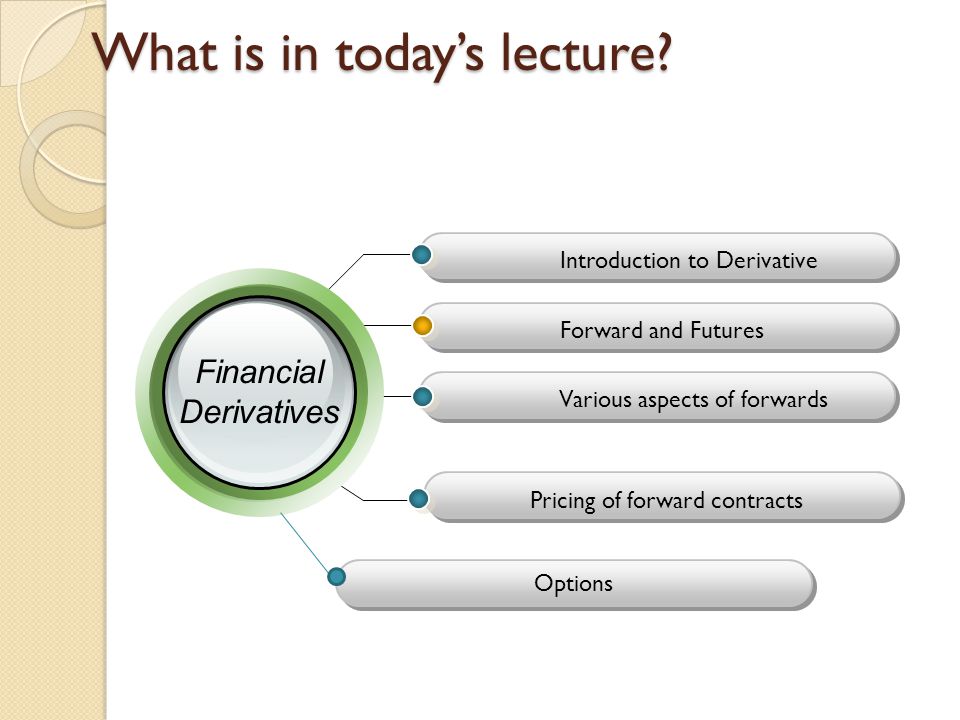 What is in today's lecture?

Financial Derivatives

Introduction to Derivative

Forward and Futures

Various aspects of forwards

Pricing of forward contracts

Options